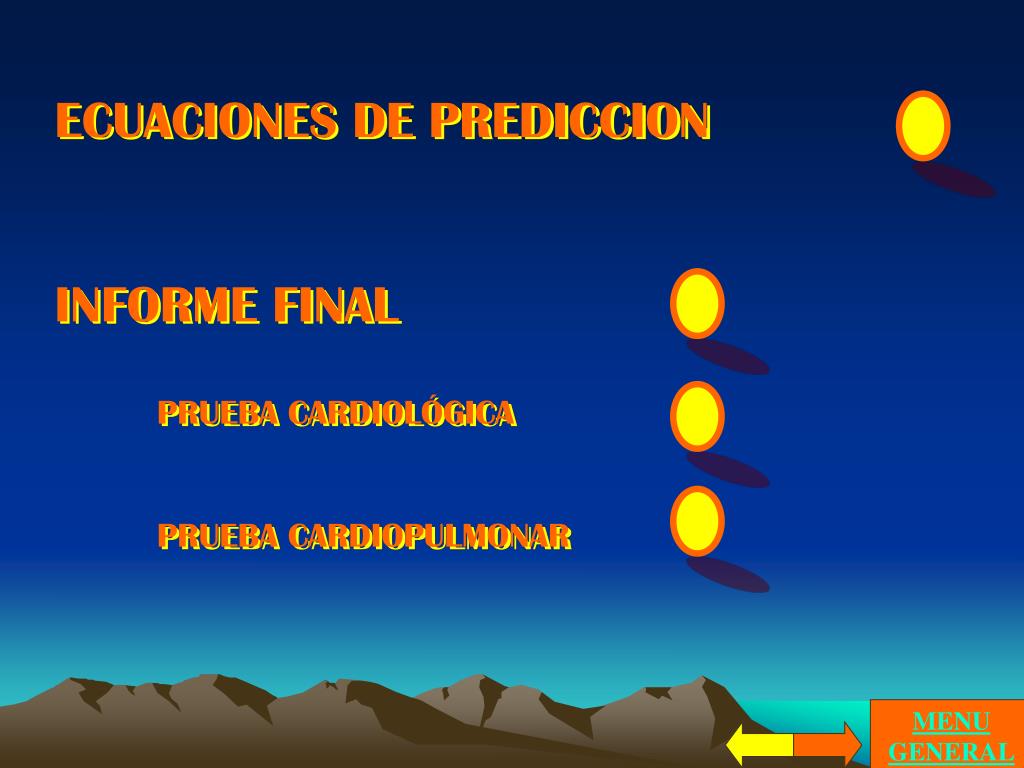 ECUACIONES DE PREDICCION

INFORME FINAL

PRUEBA CARDIOLÓGICA

PRUEBA CARDIOPULMONAR

MENU GENERAL